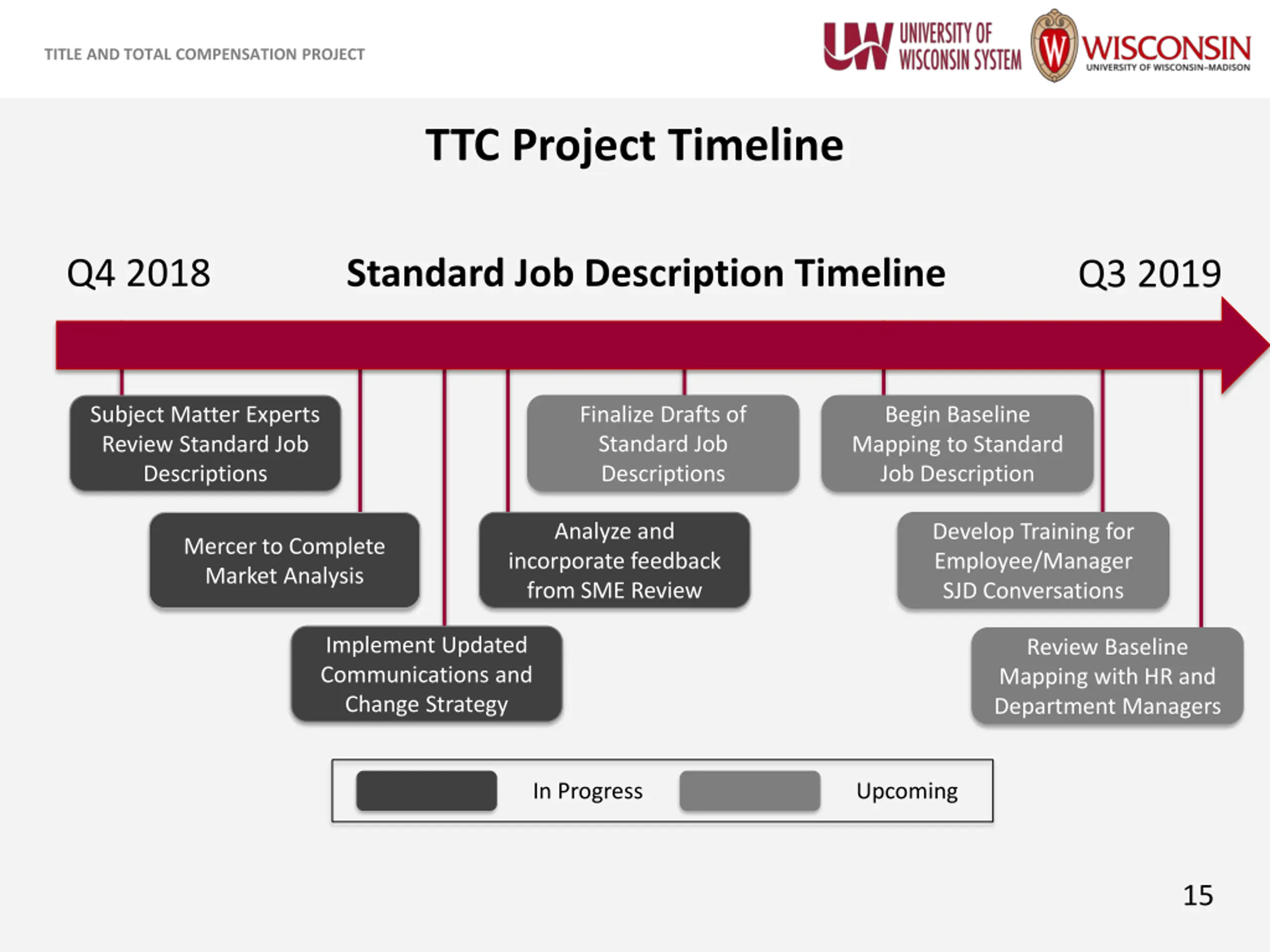 TITLE AND TOTAL COMPENSATION PROJECT

UW UNIVERSITY OF WISCONSIN SYSTEM

W WISCONSIN UNIVERSITY OF WISCONSIN–MADISON

TTC Project Timeline

Q4 2018

Standard Job Description Timeline

Q3 2019

Subject Matter Experts Review Standard Job Descriptions

Mercer to Complete Market Analysis

Implement Updated Communications and Change Strategy

Analyze and incorporate feedback from SME Review

Finalize Drafts of Standard Job Descriptions

Begin Baseline Mapping to Standard Job Description

Develop Training for Employee/Manager SJD Conversations

Review Baseline Mapping with HR and Department Managers

In Progress

Upcoming

15